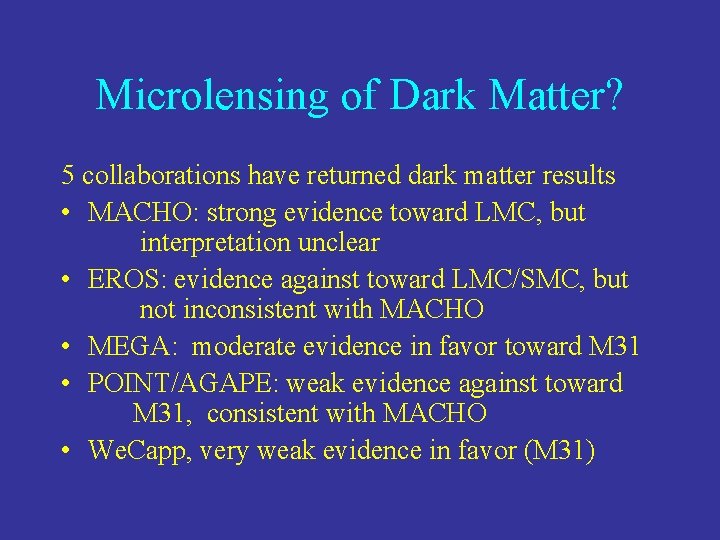 Microlensing of Dark Matter?

5 collaborations have returned dark matter results

• MACHO: strong evidence toward LMC, but interpretation unclear

• EROS: evidence against toward LMC/SMC, but not inconsistent with MACHO

• MEGA: moderate evidence in favor toward M31

• POINT/AGAPE: weak evidence against toward M31, consistent with MACHO

• WeCapp, very weak evidence in favor (M31)